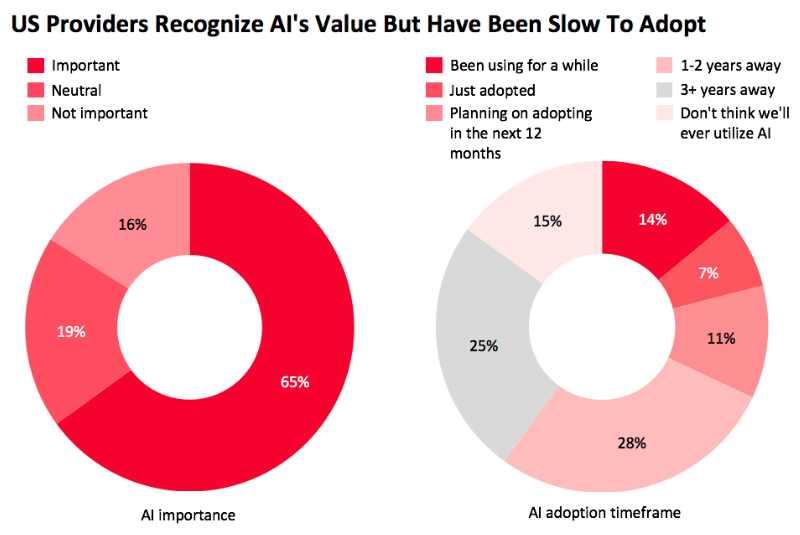 US Providers Recognize AI's Value But Have Been Slow To Adopt

Important
Neutral
Not important

16%
19%
65%

AI importance

Been using for a while
Just adopted
Planning on adopting in the next 12 months
1-2 years away
3+ years away
Don't think we'll ever utilize AI

15%
14%
7%
11%
28%
25%

AI adoption timeframe